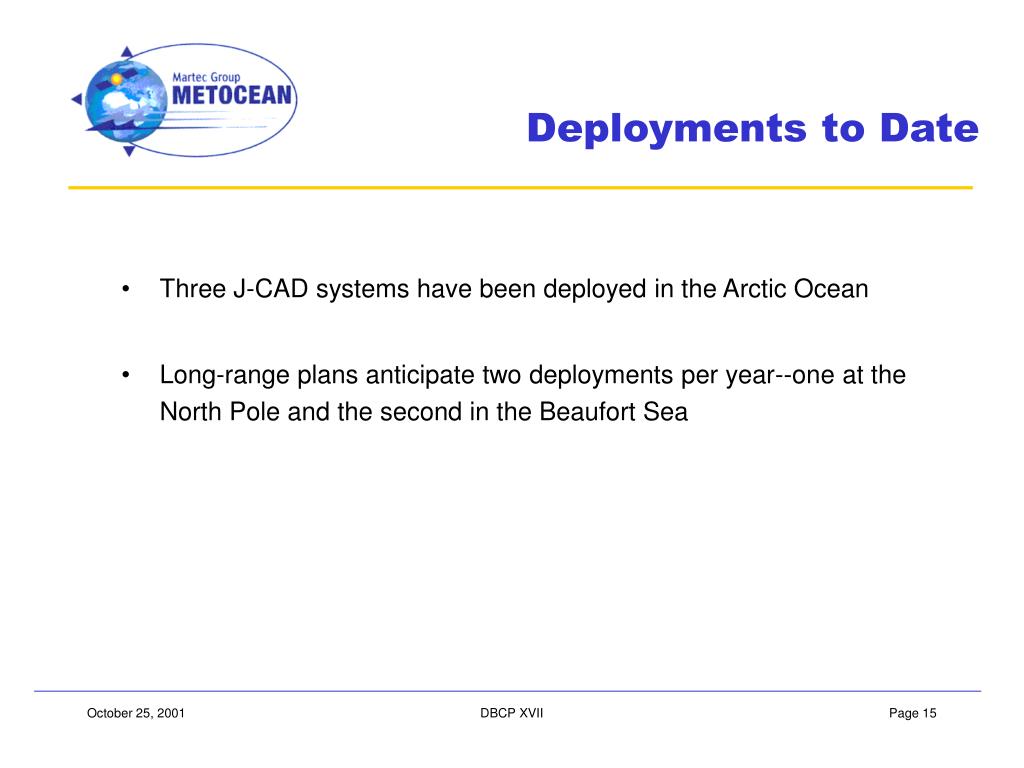 Martec Group
METOCEAN

Deployments to Date

• Three J-CAD systems have been deployed in the Arctic Ocean

• Long-range plans anticipate two deployments per year--one at the North Pole and the second in the Beaufort Sea

October 25, 2001

DBCP XVII

Page 15